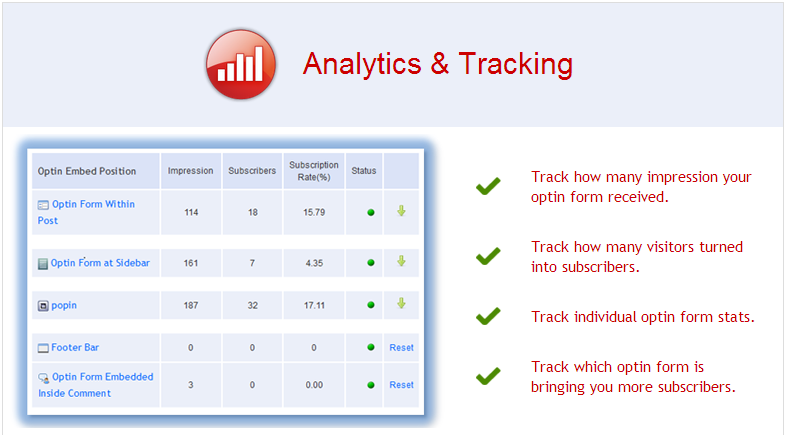 Analytics & Tracking

| Optin Embed Position | Impression | Subscribers | Subscription Rate(%) | Status | |
|---|---|---|---|---|---|
| Optin Form Within Post | 114 | 18 | 15.79 | | |
| Optin Form at Sidebar | 161 | 7 | 4.35 | | |
| popin | 187 | 32 | 17.11 | | |
| Footer Bar | 0 | 0 | 0 | | Reset |
| Optin Form Embedded Inside Comment | 3 | 0 | 0.00 | | Reset |

Track how many impression your optin form received.

Track how many visitors turned into subscribers.

Track individual optin form stats.

Track which optin form is bringing you more subscribers.